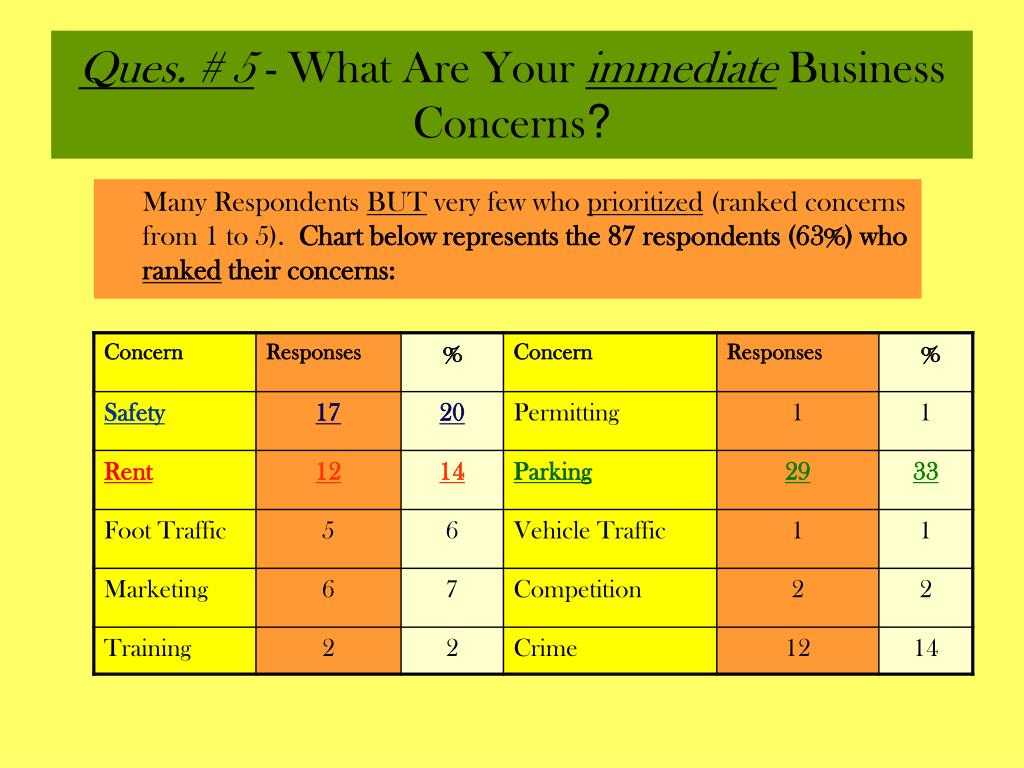 Ques. # 5 - What Are Your immediate Business Concerns?

Many Respondents BUT very few who prioritized (ranked concerns from 1 to 5). Chart below represents the 87 respondents (63%) who ranked their concerns:

| Concern | Responses | % | Concern | Responses | % |
|---|---|---|---|---|---|
| Safety | 17 | 20 | Permitting | 1 | 1 |
| Rent | 12 | 14 | Parking | 29 | 33 |
| Foot Traffic | 5 | 6 | Vehicle Traffic | 1 | 1 |
| Marketing | 6 | 7 | Competition | 2 | 2 |
| Training | 2 | 2 | Crime | 12 | 14 |